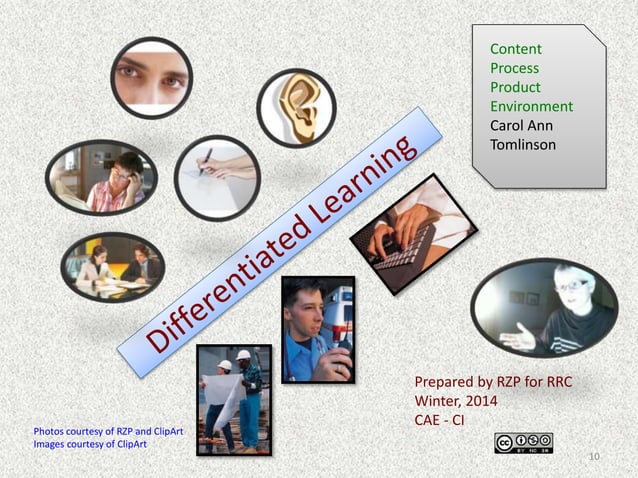 Content
Process
Product
Environment
Carol Ann Tomlinson

Differentiated Learning

Prepared by RZP for RRC
Winter, 2014
CAE - CI

Photos courtesy of RZP and ClipArt
Images courtesy of ClipArt

cc BY NC SA

10